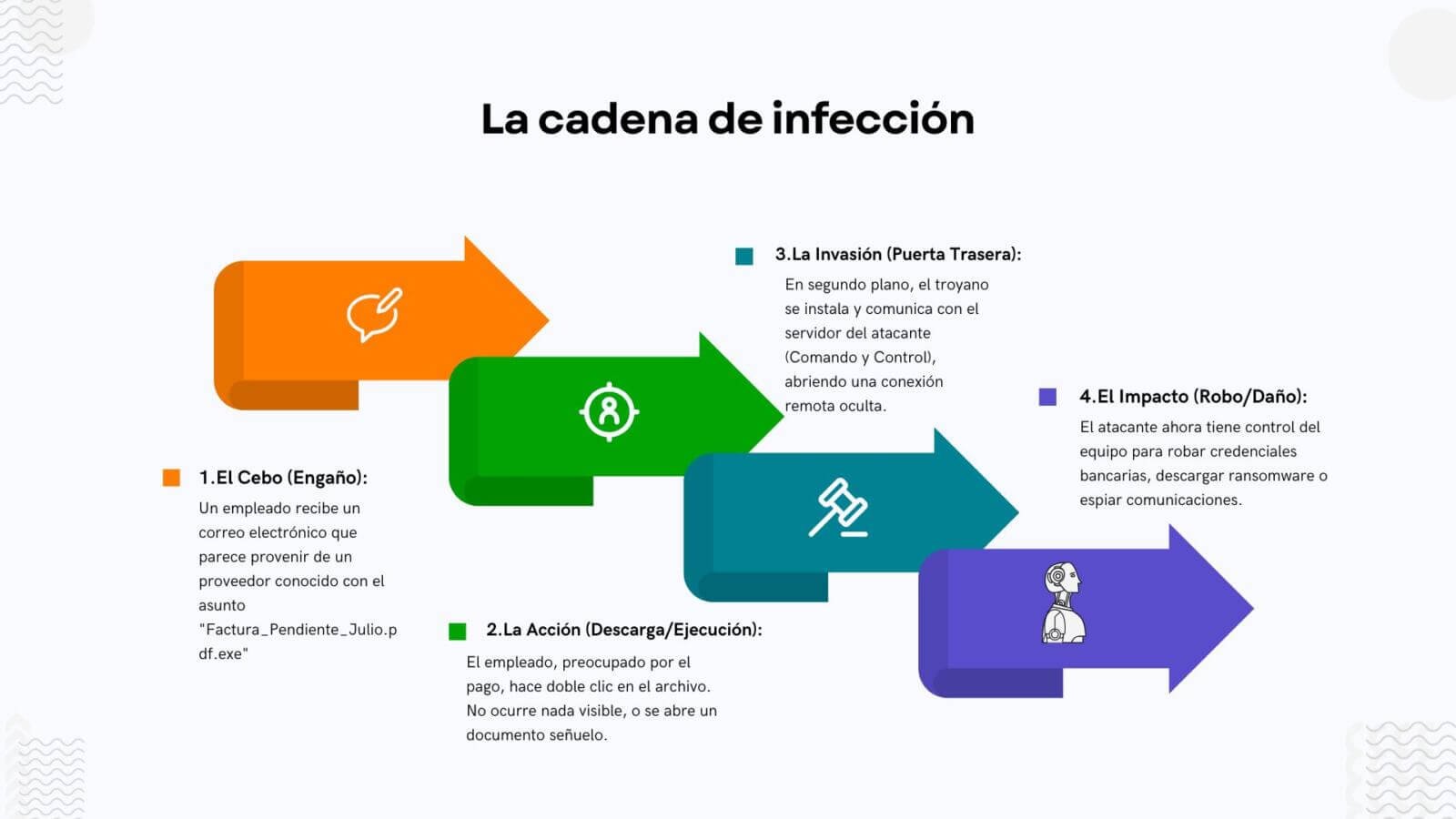 La cadena de infección

1.El Cebo (Engaño):

Un empleado recibe un correo electrónico que parece provenir de un proveedor conocido con el asunto "Factura_Pendiente_Julio.pdf.exe"

2.La Acción (Descarga/Ejecución):

El empleado, preocupado por el pago, hace doble clic en el archivo. No ocurre nada visible, o se abre un documento señuelo.

3.La Invasión (Puerta Trasera):

En segundo plano, el troyano se instala y comunica con el servidor del atacante (Comando y Control), abriendo una conexión remota oculta.

4.El Impacto (Robo/Daño):

El atacante ahora tiene control del equipo para robar credenciales bancarias, descargar ransomware o espiar comunicaciones.